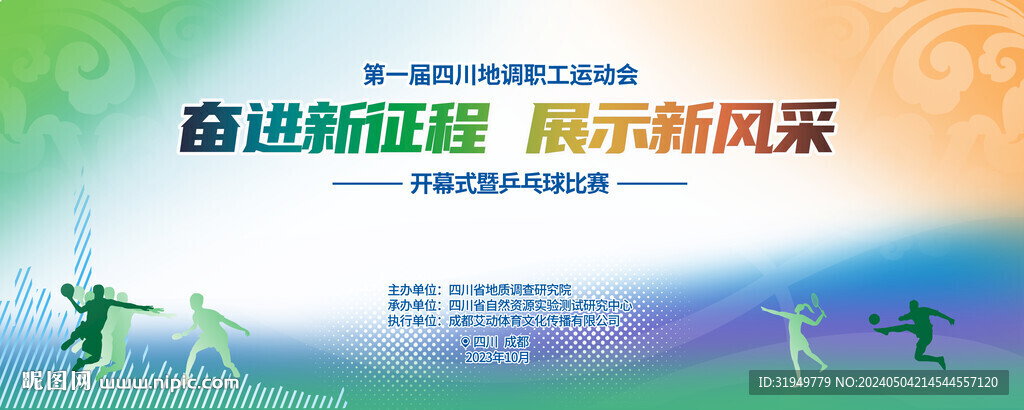 第一届四川地调职工运动会

奋进新征程 展示新风采

开幕式暨乒乓球比赛

主办单位：四川省地质调查研究院
承办单位：四川省自然资源实验测试研究中心
执行单位：成都艾动体育文化传播有限公司

四川 成都
2023年10月

昵图网 www.nipic.com

ID:31949779 NO:20240504214544557120